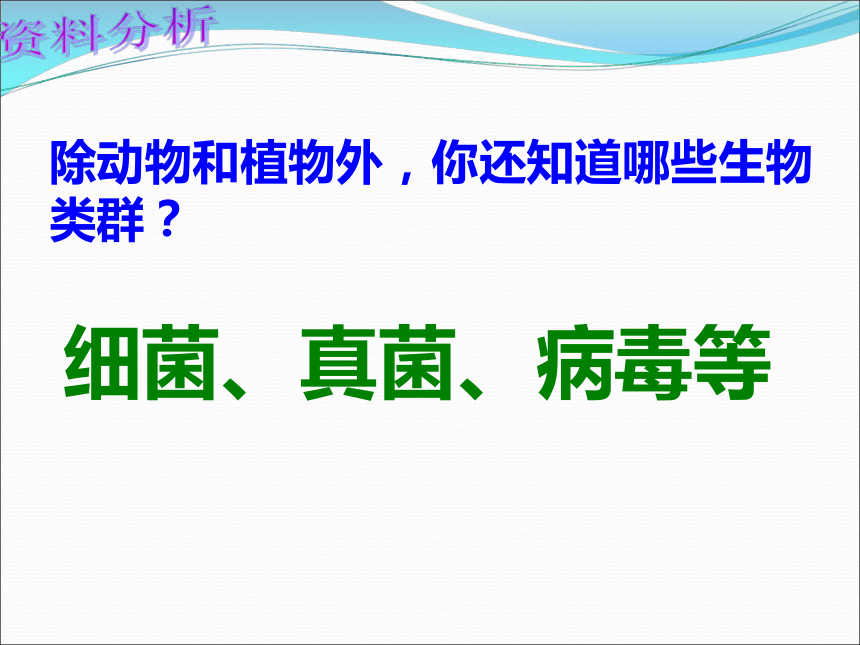 资料分析

除动物和植物外，你还知道哪些生物类群？

细菌、真菌、病毒等